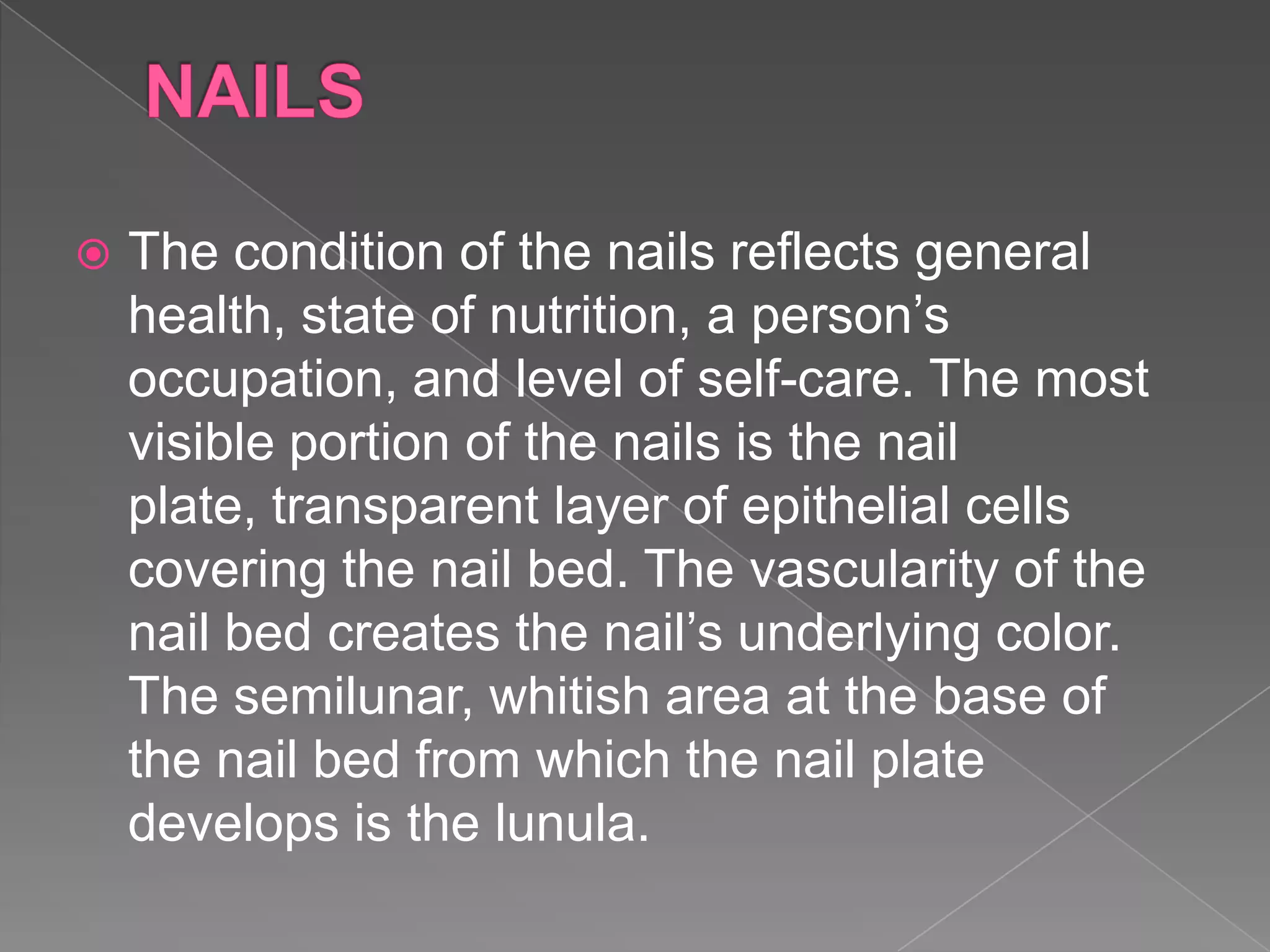 NAILS

The condition of the nails reflects general health, state of nutrition, a person’s occupation, and level of self-care. The most visible portion of the nails is the nail plate, transparent layer of epithelial cells covering the nail bed. The vascularity of the nail bed creates the nail’s underlying color. The semilunar, whitish area at the base of the nail bed from which the nail plate develops is the lunula.